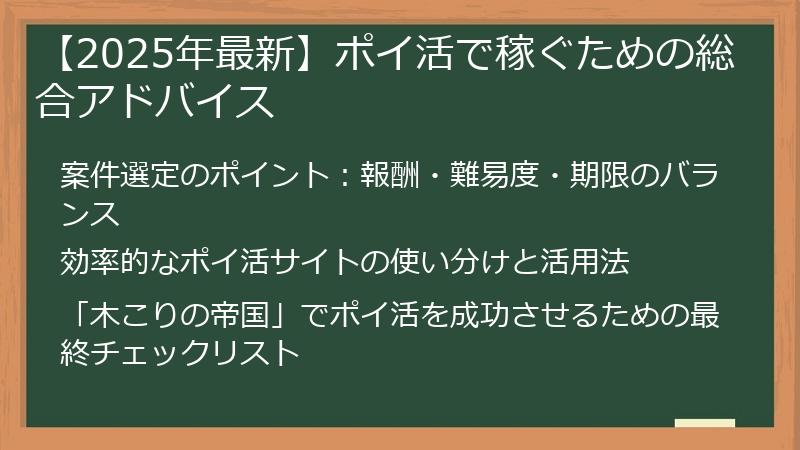 【2025年最新】ポイ活で稼ぐための総合アドバイス

案件選定のポイント：報酬・難易度・期限のバランス

効率的なポイ活サイトの使い分けと活用法

「木こりの帝国」でポイ活を成功させるための最終チェックリスト